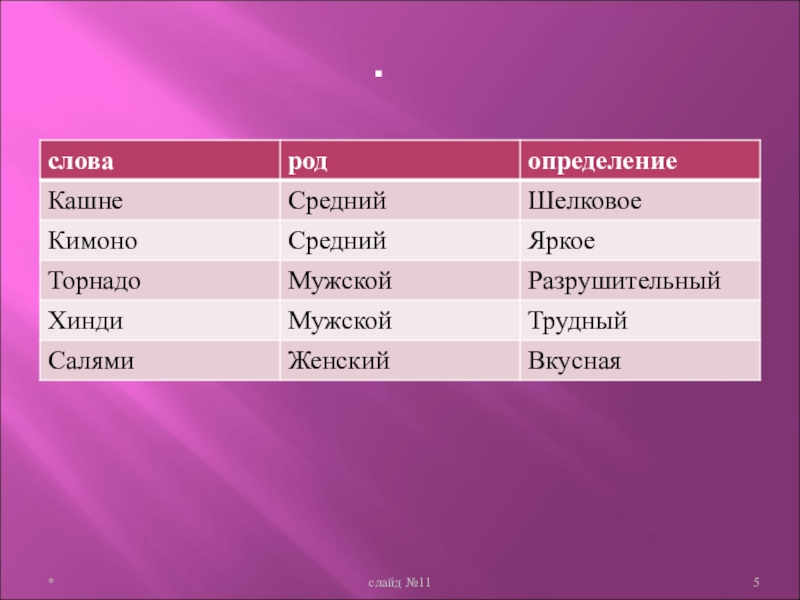 .

| слова | род | определение |
|---|---|---|
| Кашне | Средний | Шелковое |
| Кимоно | Средний | Яркое |
| Торнадо | Мужской | Разрушительный |
| Хинди | Мужской | Трудный |
| Салями | Женский | Вкусная |

*

слайд №11

5